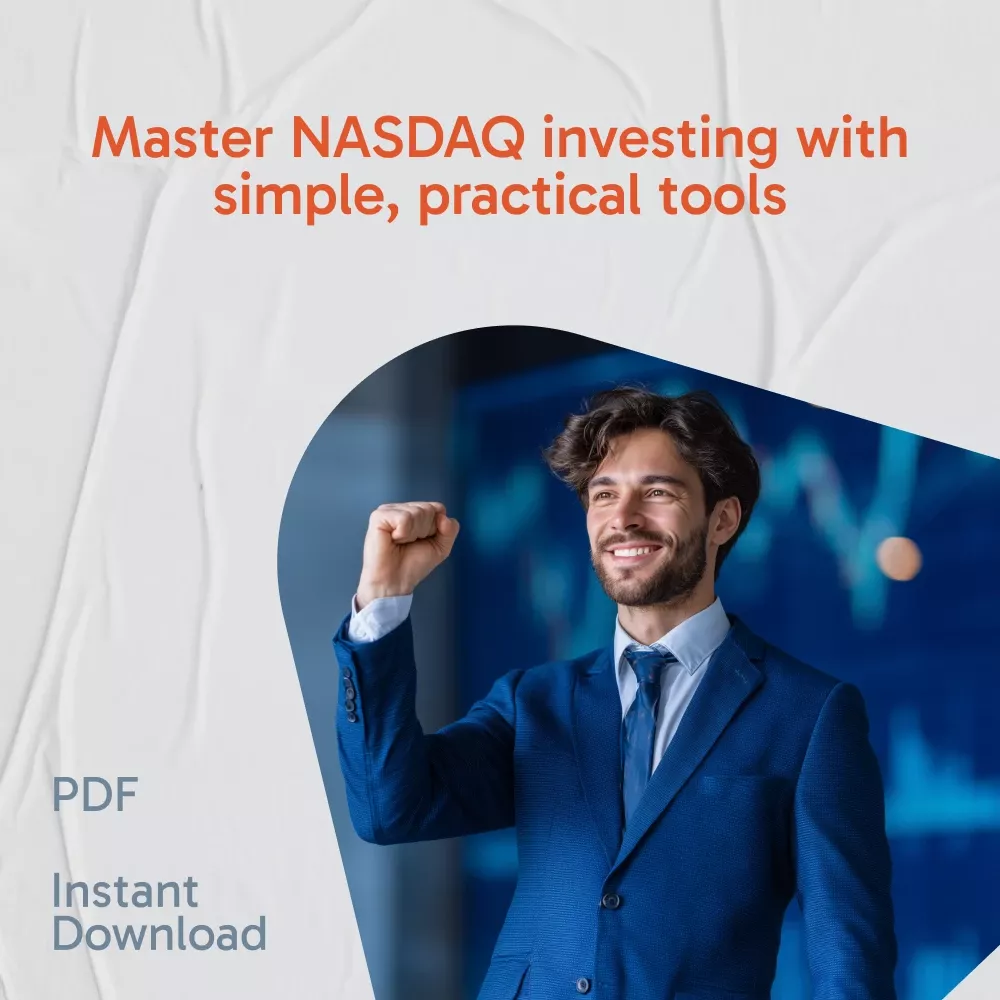 Master NASDAQ investing with simple, practical tools

PDF

Instant Download